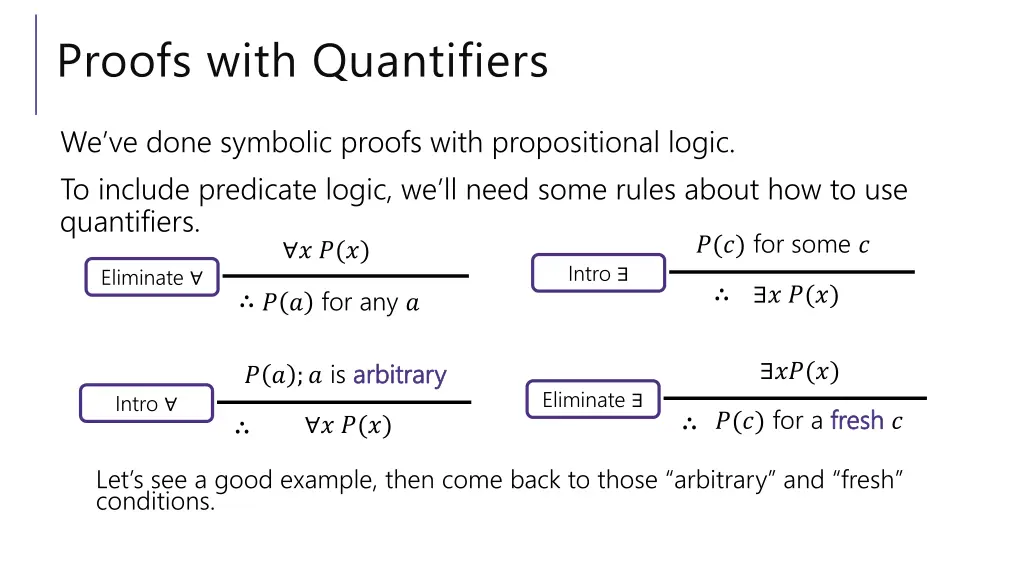 Proofs with Quantifiers

We've done symbolic proofs with propositional logic.

To include predicate logic, we'll need some rules about how to use quantifiers.

Eliminate ∀

$\forall x\ P(x)$

$\therefore P(a)$ for any $a$

Intro ∃

$P(c)$ for some $c$

$\therefore\ \exists x\ P(x)$

Intro ∀

$P(a)$; $a$ is arbitrary

$\therefore\ \forall x\ P(x)$

Eliminate ∃

$\exists x P(x)$

$\therefore\ P(c)$ for a fresh $c$

Let's see a good example, then come back to those "arbitrary" and "fresh" conditions.